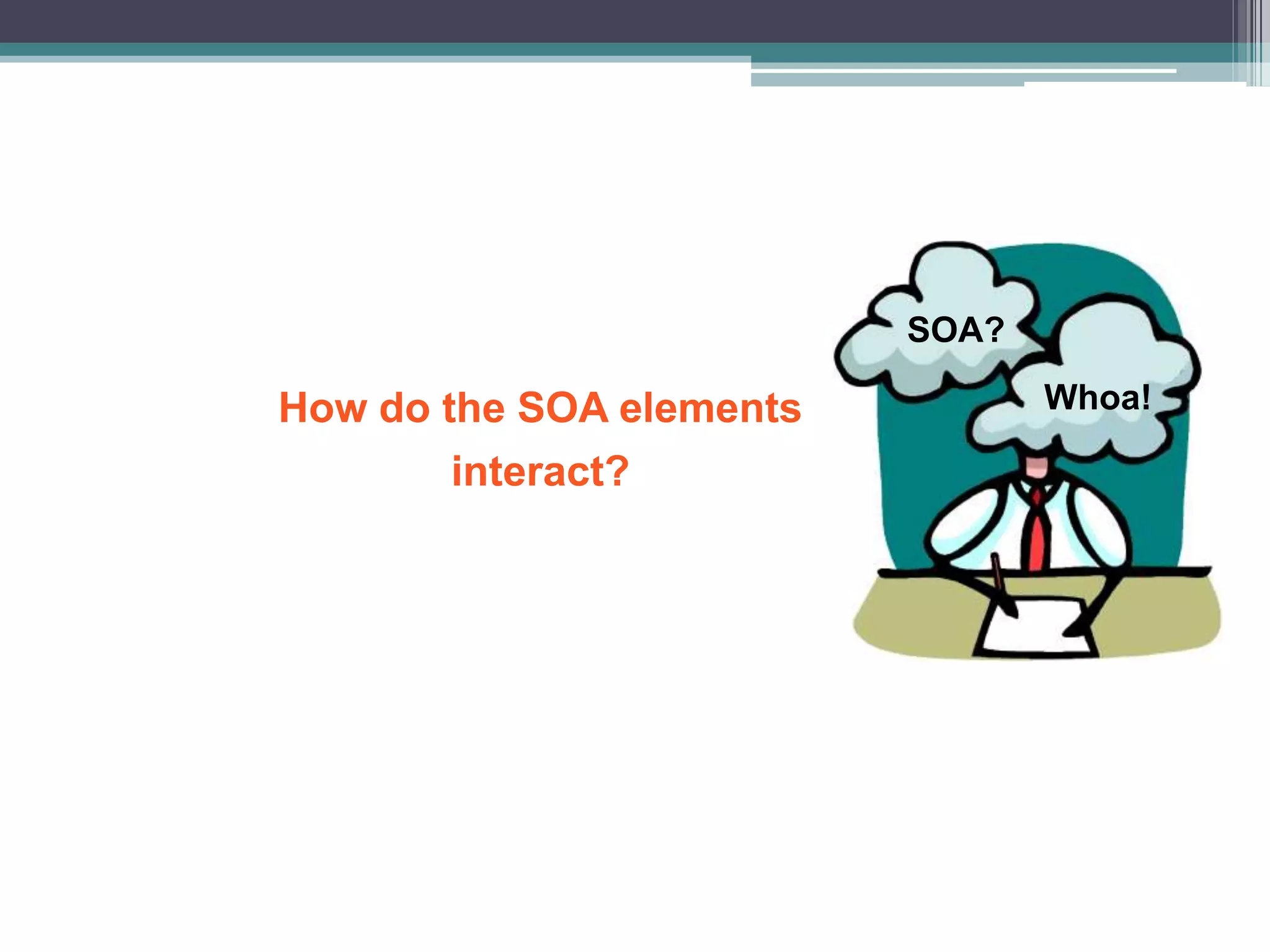 How do the SOA elements interact?

SOA?

Whoa!